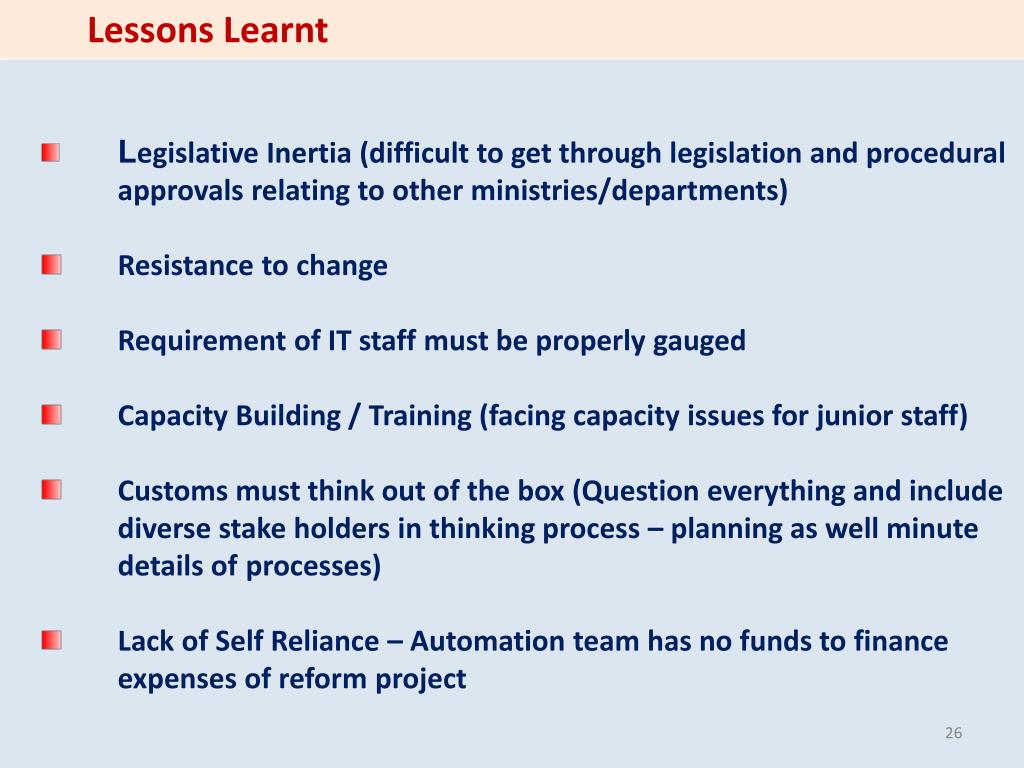 Lessons Learnt

Legislative Inertia (difficult to get through legislation and procedural approvals relating to other ministries/departments)

Resistance to change

Requirement of IT staff must be properly gauged

Capacity Building / Training (facing capacity issues for junior staff)

Customs must think out of the box (Question everything and include diverse stake holders in thinking process – planning as well minute details of processes)

Lack of Self Reliance – Automation team has no funds to finance expenses of reform project

26